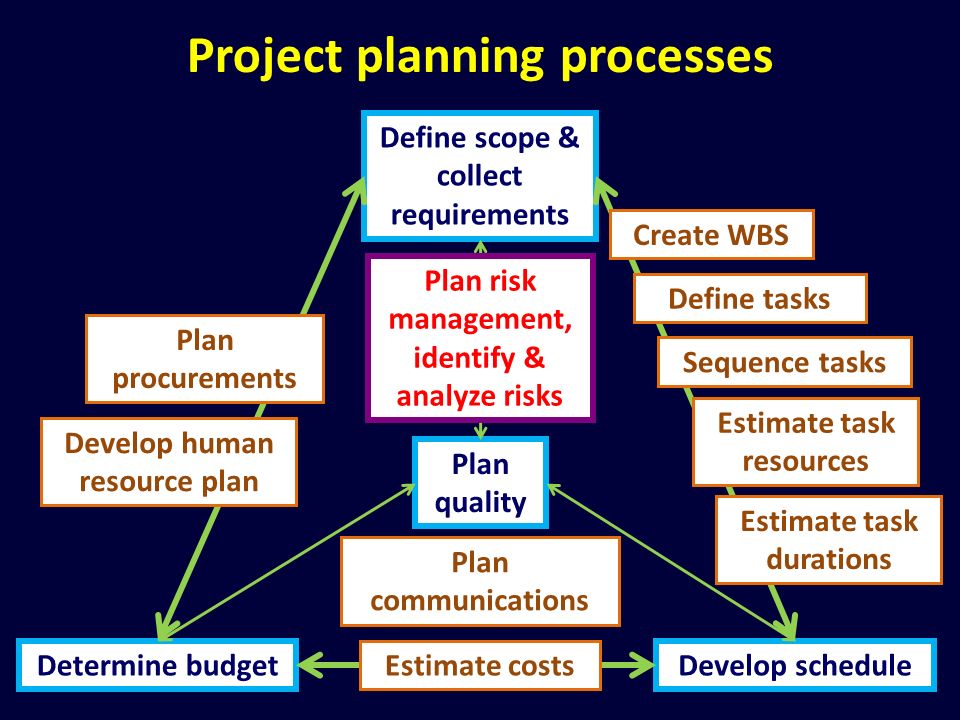 Project planning processes

Define scope & collect requirements

Create WBS

Define tasks

Sequence tasks

Estimate task resources

Estimate task durations

Plan risk management, identify & analyze risks

Plan procurements

Develop human resource plan

Plan quality

Plan communications

Determine budget

Estimate costs

Develop schedule